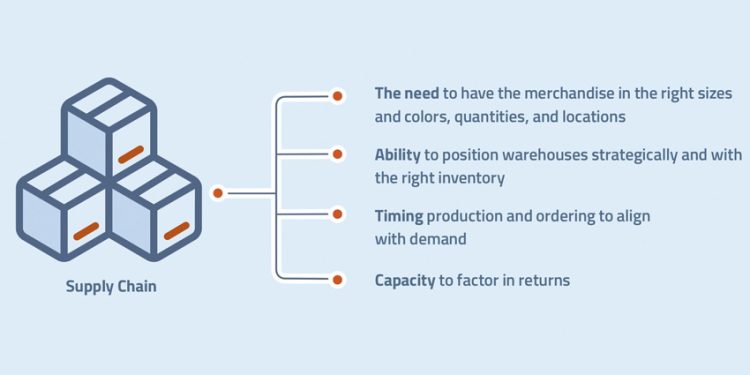 Supply Chain

The need to have the merchandise in the right sizes and colors, quantities, and locations

Ability to position warehouses strategically and with the right inventory

Timing production and ordering to align with demand

Capacity to factor in returns